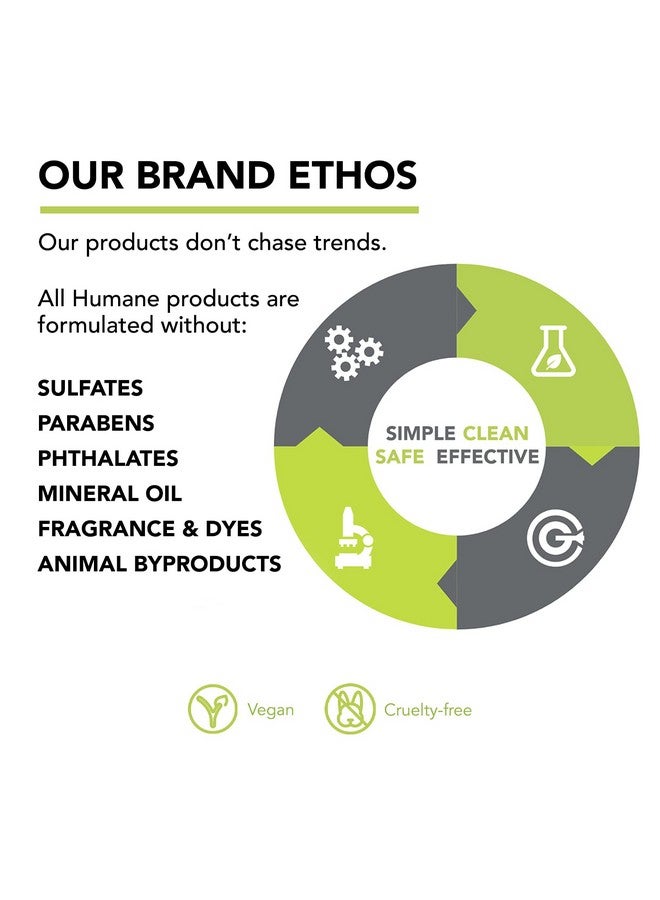 OUR BRAND ETHOS

Our products don't chase trends.

All Humane products are formulated without:

SULFATES
PARABENS
PHTHALATES
MINERAL OIL
FRAGRANCE & DYES
ANIMAL BYPRODUCTS

SIMPLE CLEAN
SAFE EFFECTIVE

Vegan
Cruelty-free